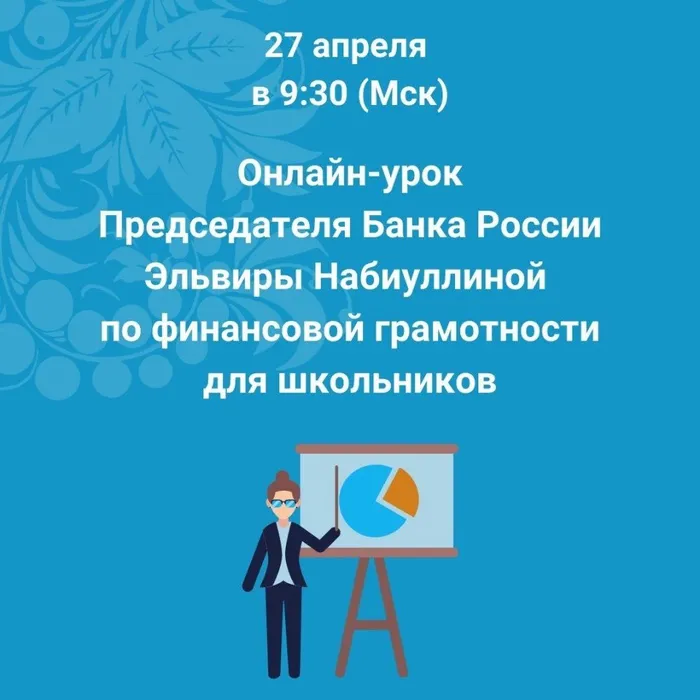 27 апреля
в 9:30 (Мск)

Онлайн-урок
Председателя Банка России
Эльвиры Набиуллиной
по финансовой грамотности
для школьников